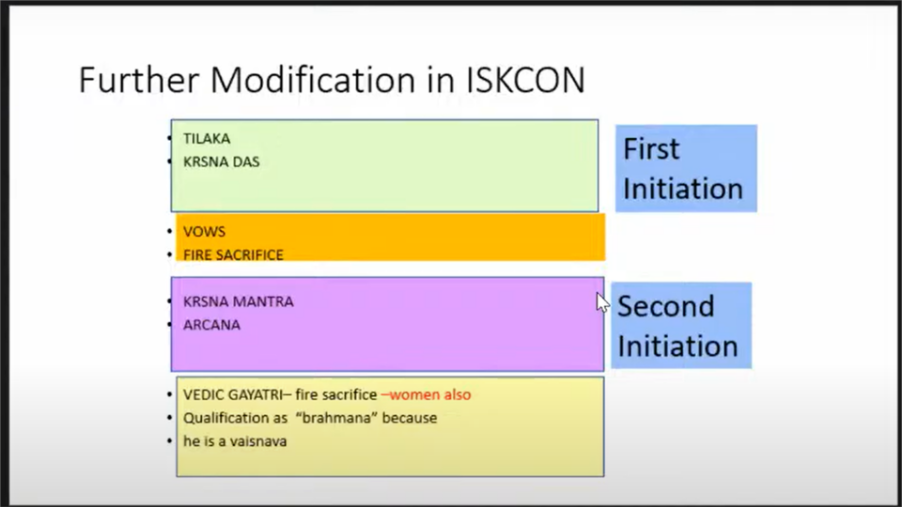 Further Modification in ISKCON

• TILAKA
• KRSNA DAS

First Initiation

• VOWS
• FIRE SACRIFICE

• KRSNA MANTRA
• ARCANA

Second Initiation

• VEDIC GAYATRI– fire sacrifice –women also
• Qualification as "brahmana" because
• he is a vaisnava